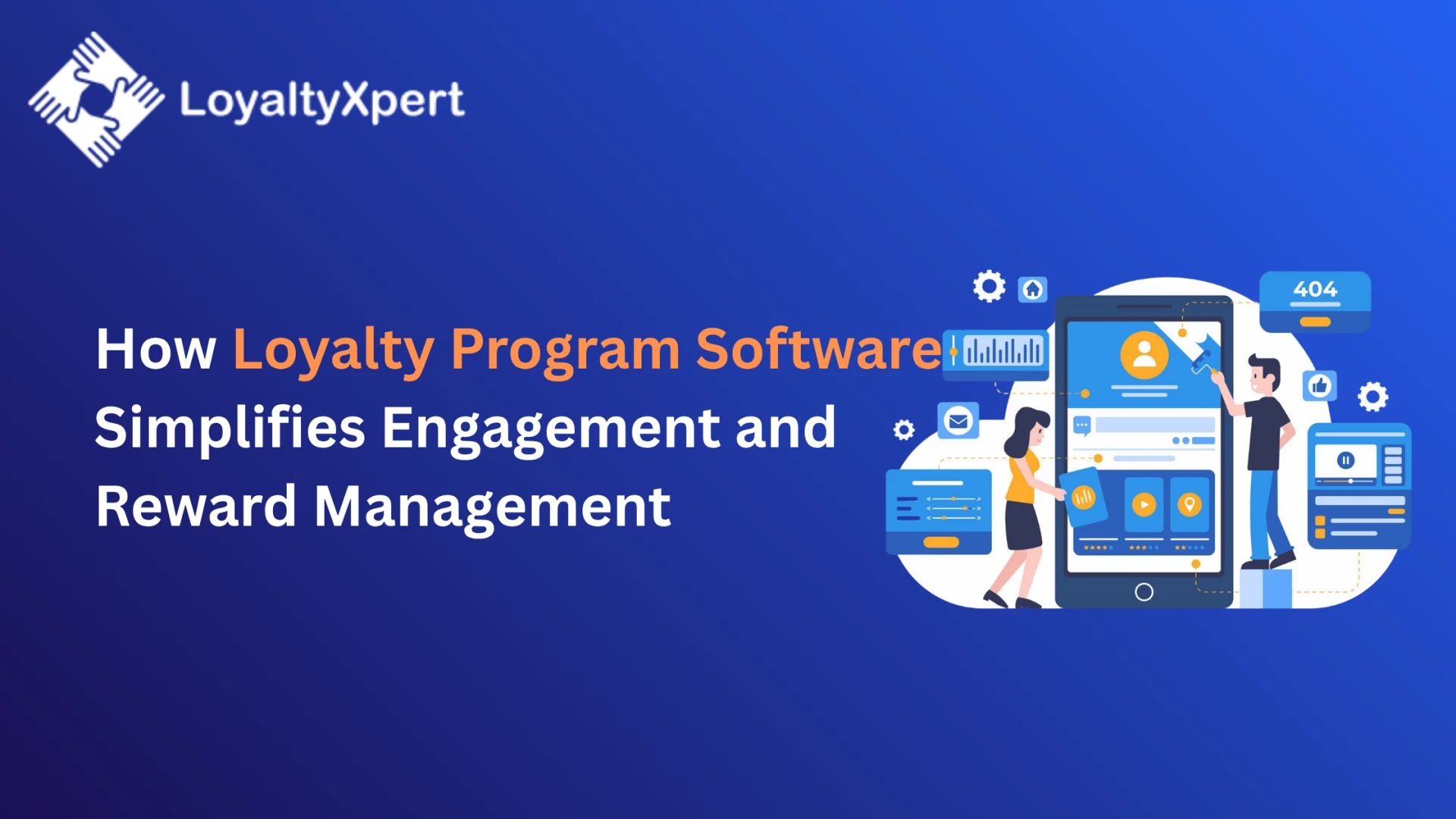 LoyaltyXpert

How Loyalty Program Software Simplifies Engagement and Reward Management

404